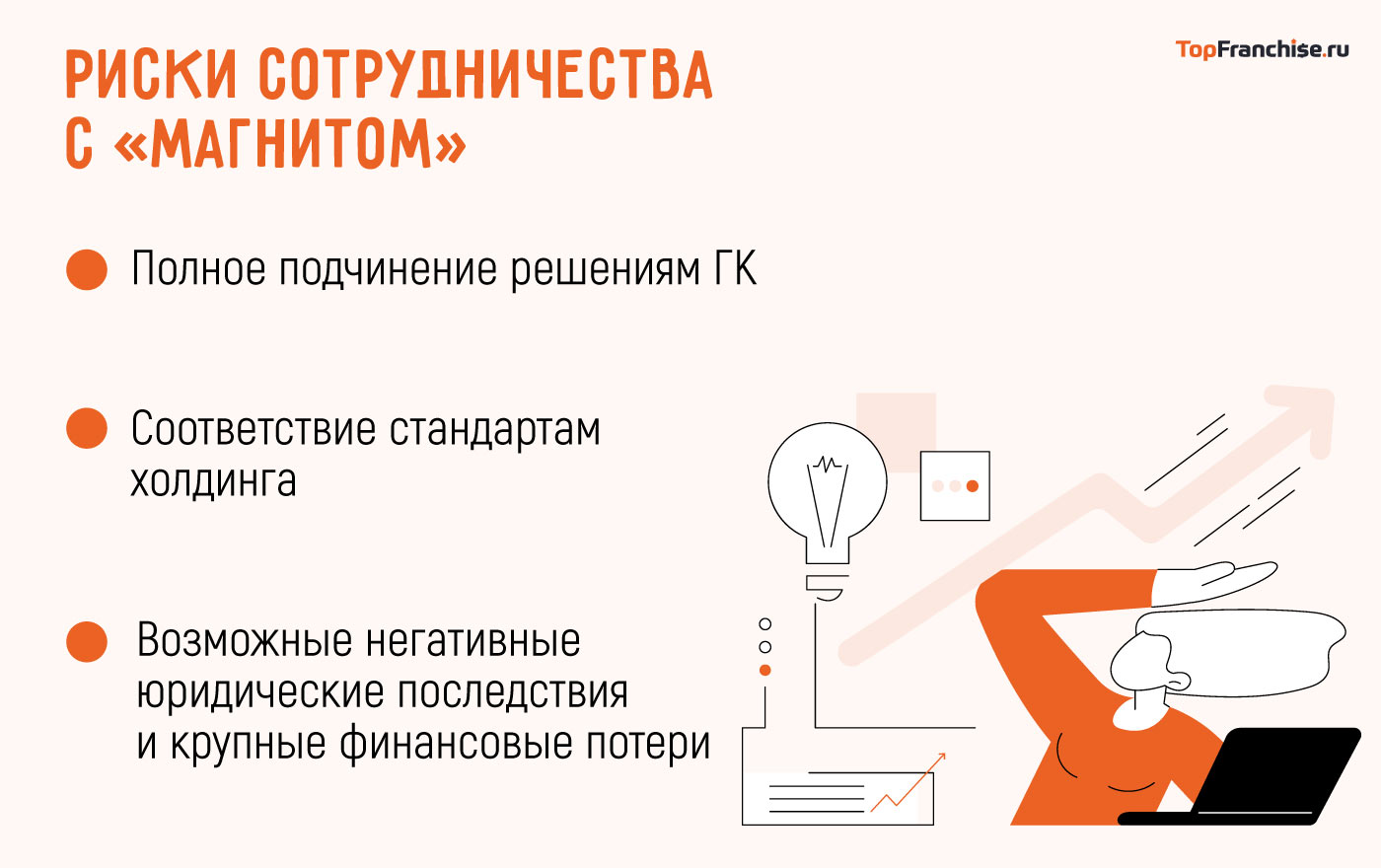 РИСКИ СОТРУДНИЧЕСТВА С «МАГНИТОМ»

TopFranchise.ru

Полное подчинение решениям ГК

Соответствие стандартам холдинга

Возможные негативные юридические последствия и крупные финансовые потери